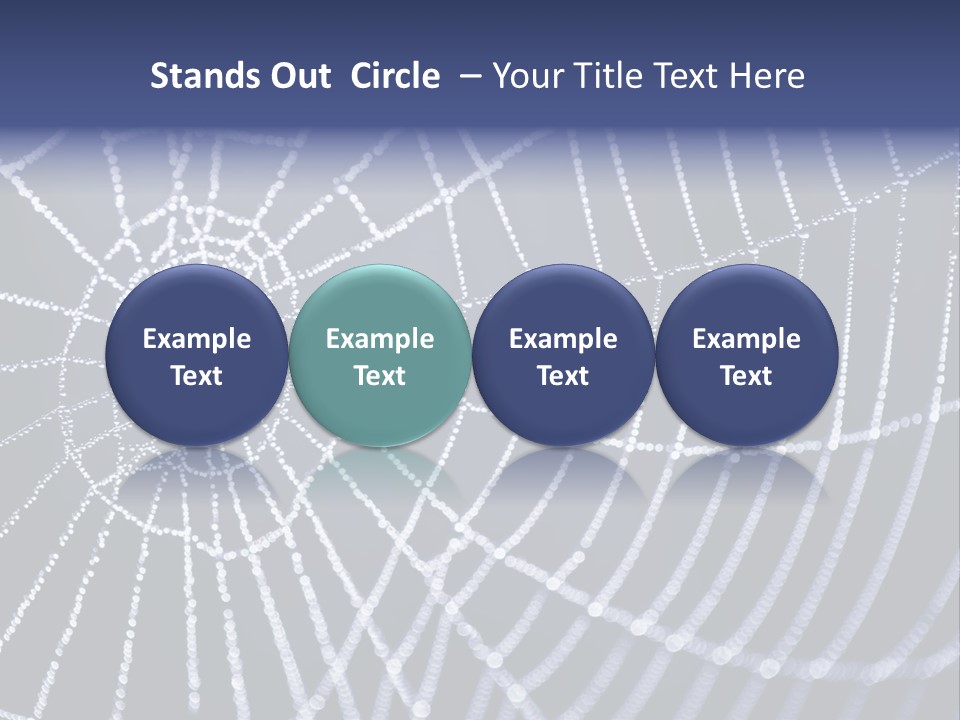 Stands Out Circle – Your Title Text Here

Example Text

Example Text

Example Text

Example Text